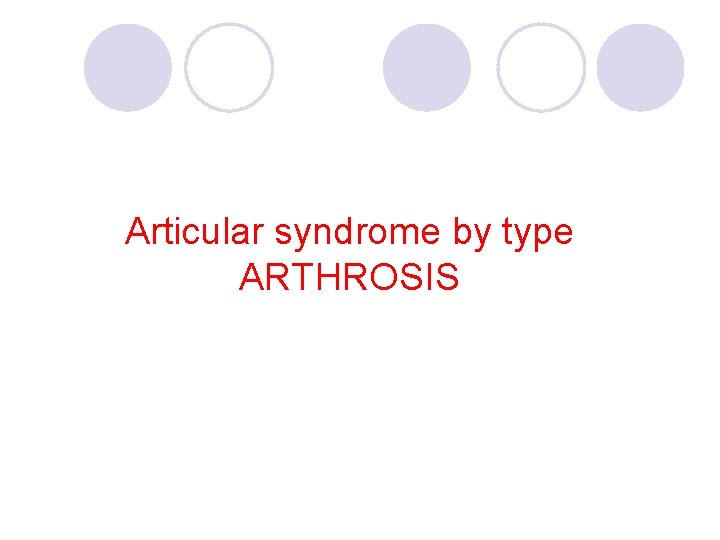 Articular syndrome by type
ARTHROSIS